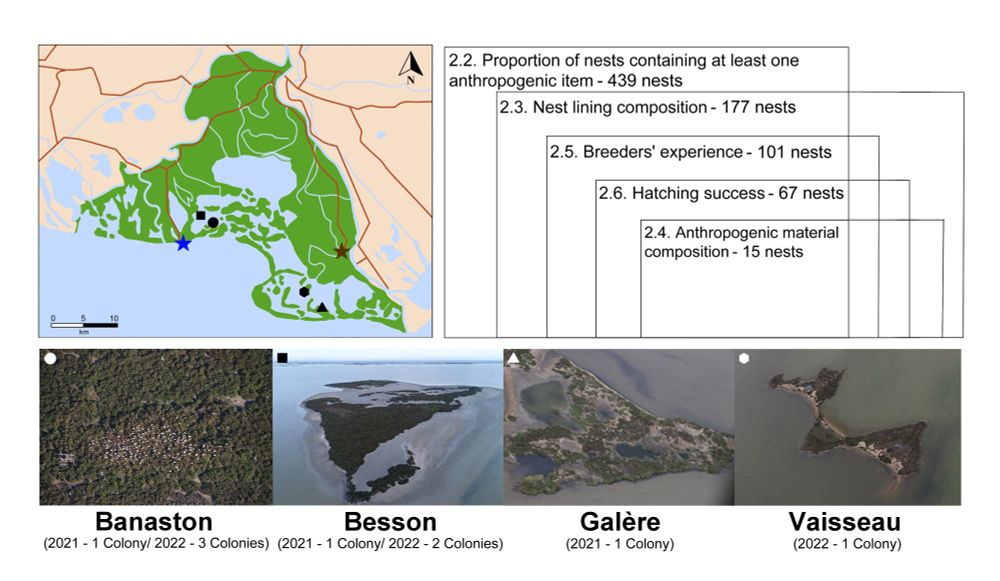 N

0 5 10
km

2.2. Proportion of nests containing at least one anthropogenic item - 439 nests

2.3. Nest lining composition - 177 nests

2.5. Breeders' experience - 101 nests

2.6. Hatching success - 67 nests

2.4. Anthropogenic material composition - 15 nests

Banaston
(2021 - 1 Colony/ 2022 - 3 Colonies)

Besson
(2021 - 1 Colony/ 2022 - 2 Colonies)

Galère
(2021 - 1 Colony)

Vaisseau
(2022 - 1 Colony)